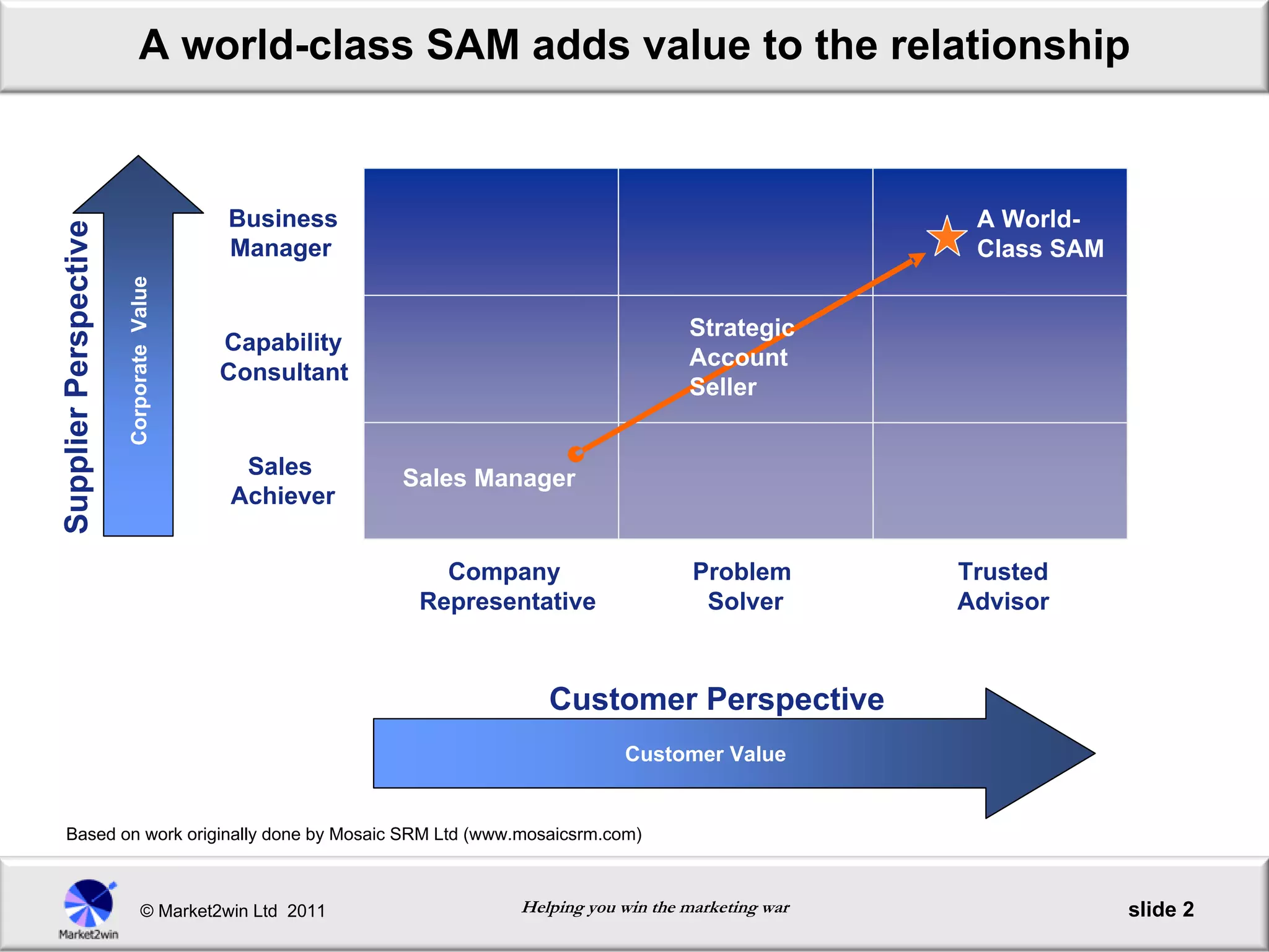 A world-class SAM adds value to the relationship

Supplier Perspective

Corporate Value

Business Manager

Capability Consultant

Sales Achiever

A World-Class SAM

Strategic Account Seller

Sales Manager

Company Representative

Problem Solver

Trusted Advisor

Customer Perspective

Customer Value

Based on work originally done by Mosaic SRM Ltd (www.mosaicsrm.com)

Market2win

© Market2win Ltd 2011

Helping you win the marketing war

slide 2